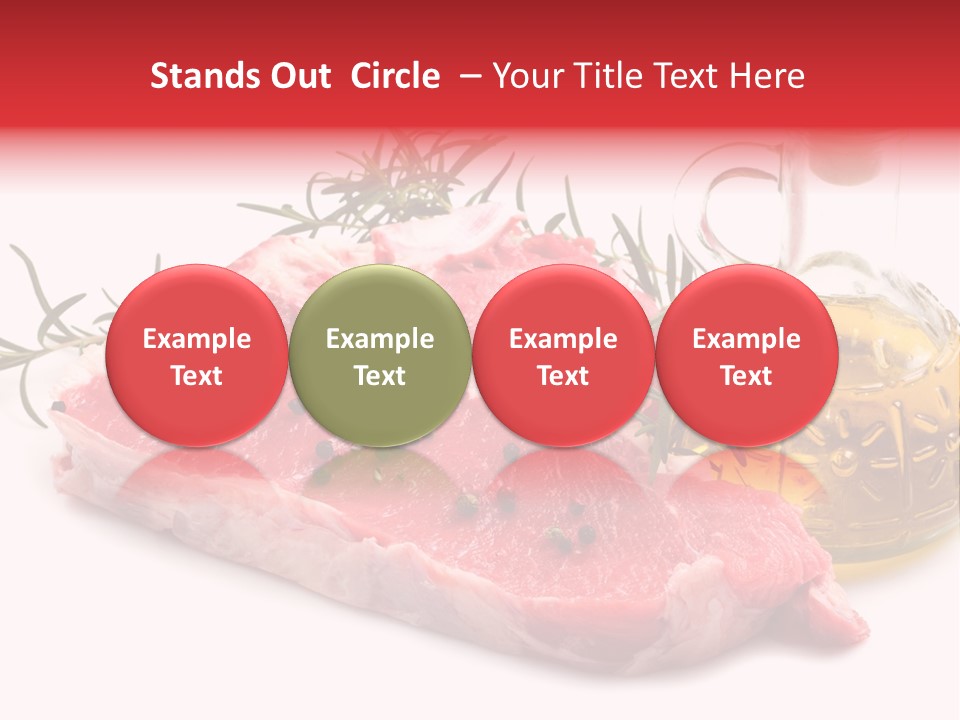 Stands Out  Circle  – Your Title Text Here

Example Text

Example Text

Example Text

Example Text